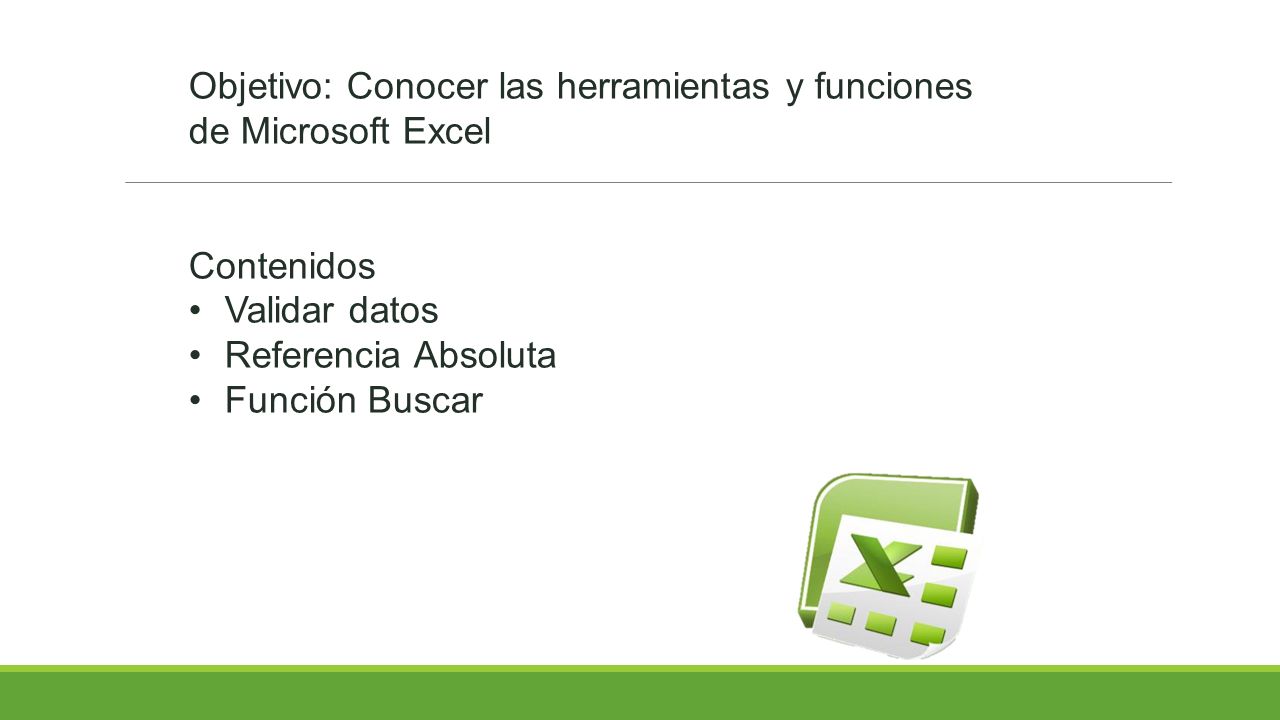 Objetivo: Conocer las herramientas y funciones de Microsoft Excel

Contenidos
• Validar datos
• Referencia Absoluta
• Función Buscar